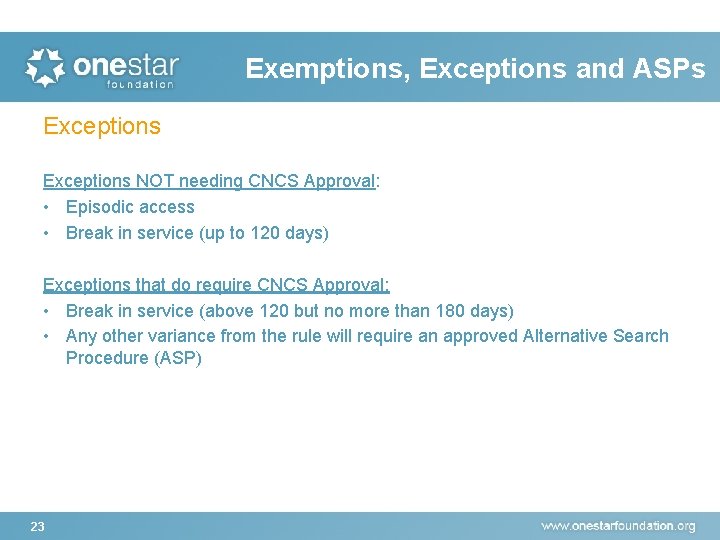 onestar foundation

Exemptions, Exceptions and ASPs

Exceptions

Exceptions NOT needing CNCS Approval:
• Episodic access
• Break in service (up to 120 days)

Exceptions that do require CNCS Approval:
• Break in service (above 120 but no more than 180 days)
• Any other variance from the rule will require an approved Alternative Search Procedure (ASP)

23

www.onestarfoundation.org